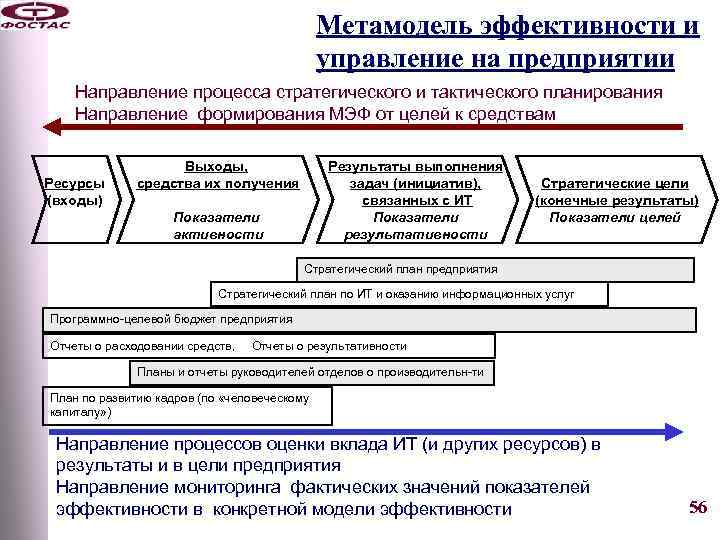 ФОСТАС

Метамодель эффективности и управление на предприятии

Направление процесса стратегического и тактического планирования
Направление формирования МЭФ от целей к средствам

Ресурсы (входы)

Выходы, средства их получения
Показатели активности

Результаты выполнения задач (инициатив), связанных с ИТ
Показатели результативности

Стратегические цели (конечные результаты)
Показатели целей

Стратегический план предприятия

Стратегический план по ИТ и оказанию информационных услуг

Программно-целевой бюджет предприятия

Отчеты о расходовании средств, Отчеты о результативности

Планы и отчеты руководителей отделов о производительн-ти

План по развитию кадров (по «человеческому капиталу»)

Направление процессов оценки вклада ИТ (и других ресурсов) в результаты и в цели предприятия
Направление мониторинга фактических значений показателей эффективности в конкретной модели эффективности

56